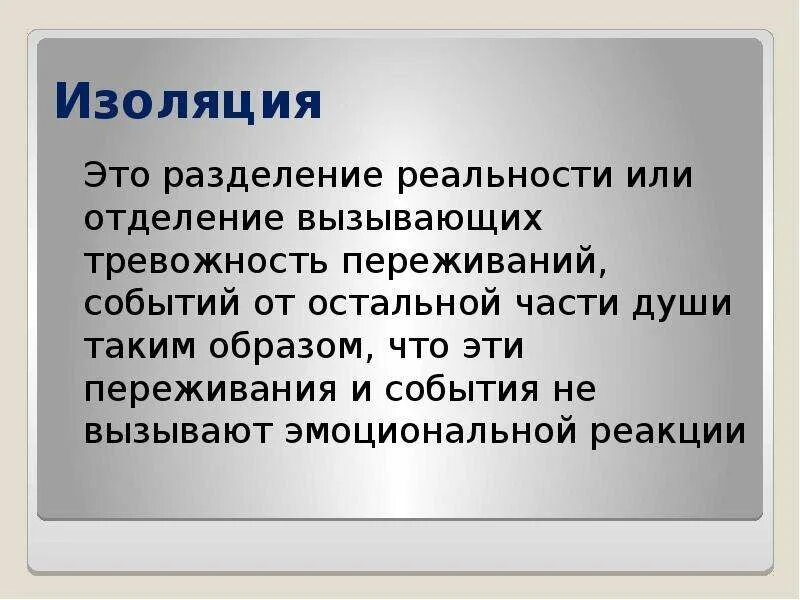 Изоляция

Это разделение реальности или отделение вызывающих тревожность переживаний, событий от остальной части души таким образом, что эти переживания и события не вызывают эмоциональной реакции